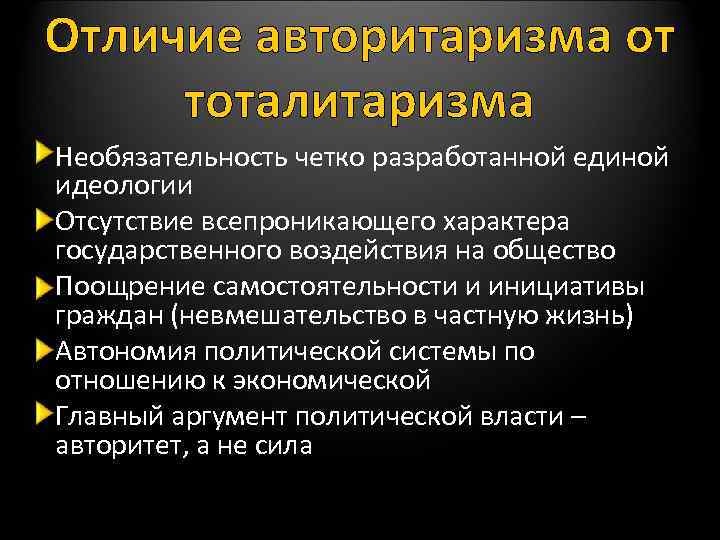 Отличие авторитаризма от тоталитаризма

Необязательность четко разработанной единой идеологии

Отсутствие всепроникающего характера государственного воздействия на общество

Поощрение самостоятельности и инициативы граждан (невмешательство в частную жизнь)

Автономия политической системы по отношению к экономической

Главный аргумент политической власти – авторитет, а не сила